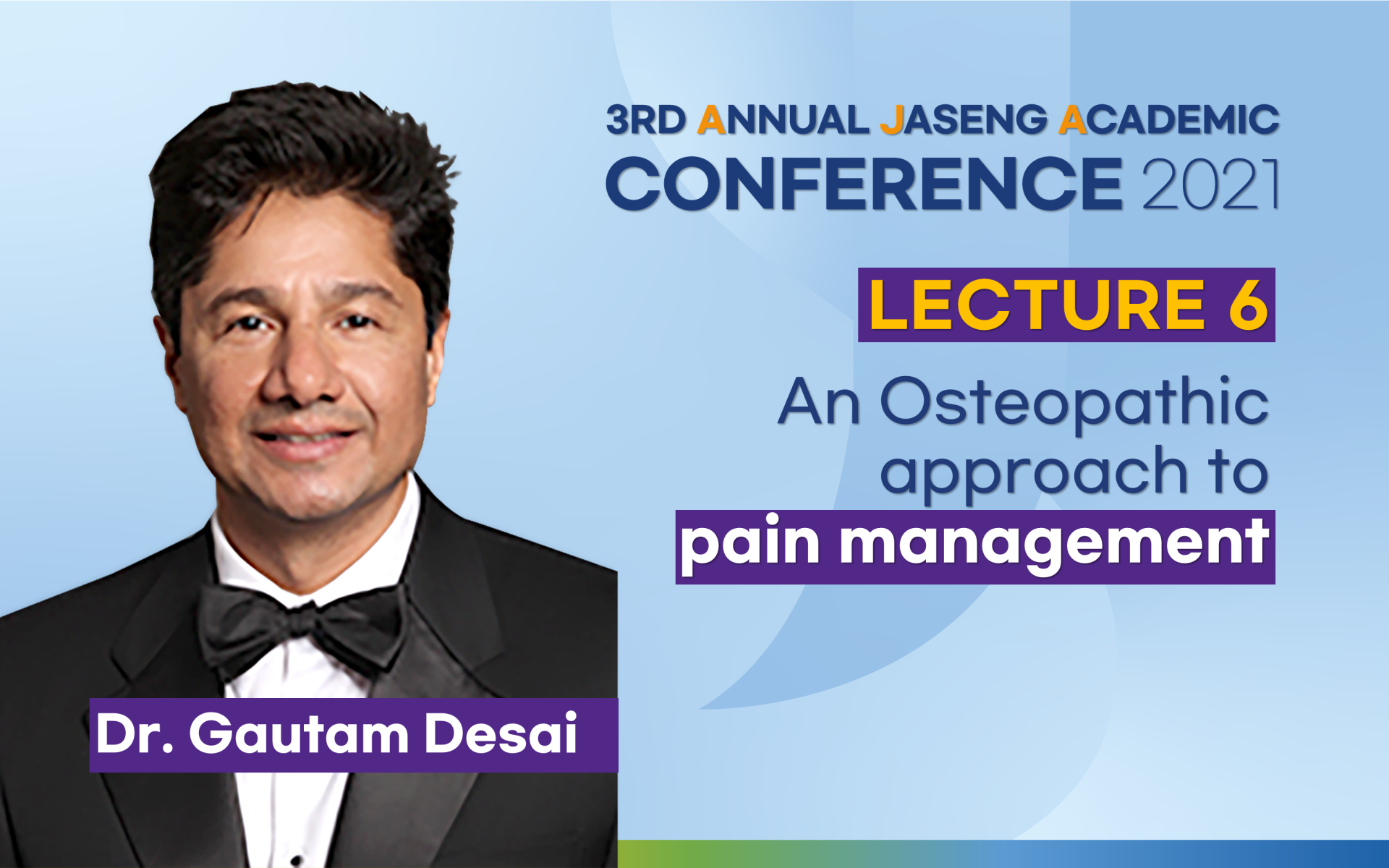 3RD ANNUAL JASENG ACADEMIC CONFERENCE 2021

LECTURE 6

An Osteopathic approach to pain management

Dr. Gautam Desai